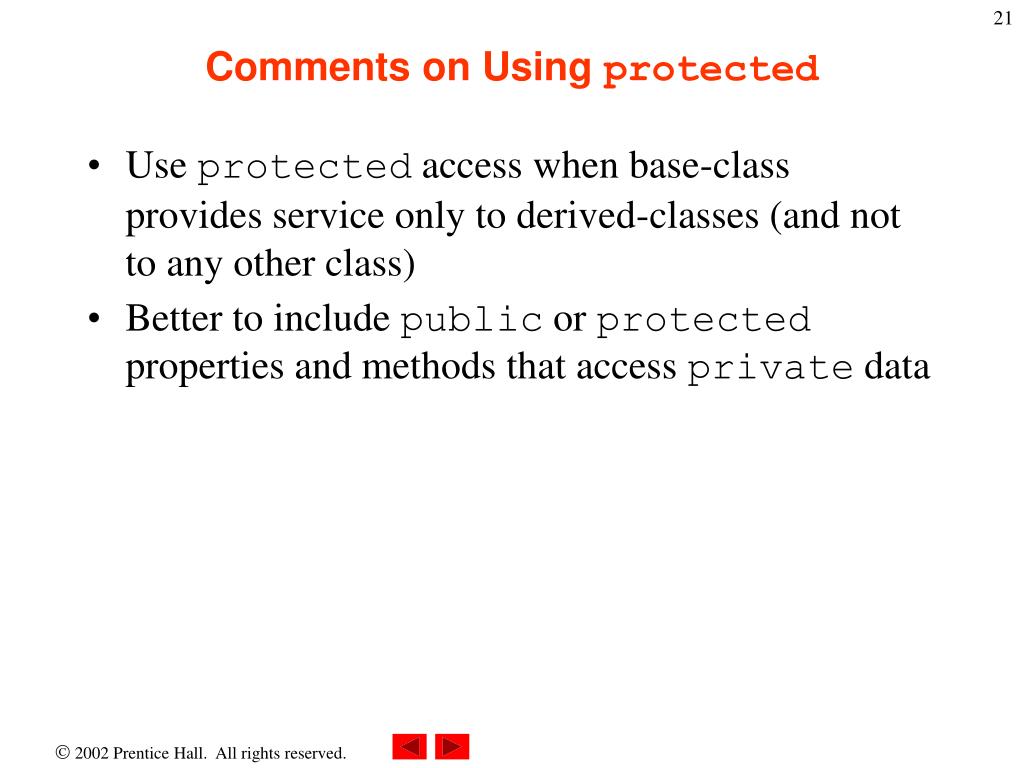 21

Comments on Using protected

• Use protected access when base-class provides service only to derived-classes (and not to any other class)
• Better to include public or protected properties and methods that access private data

© 2002 Prentice Hall. All rights reserved.